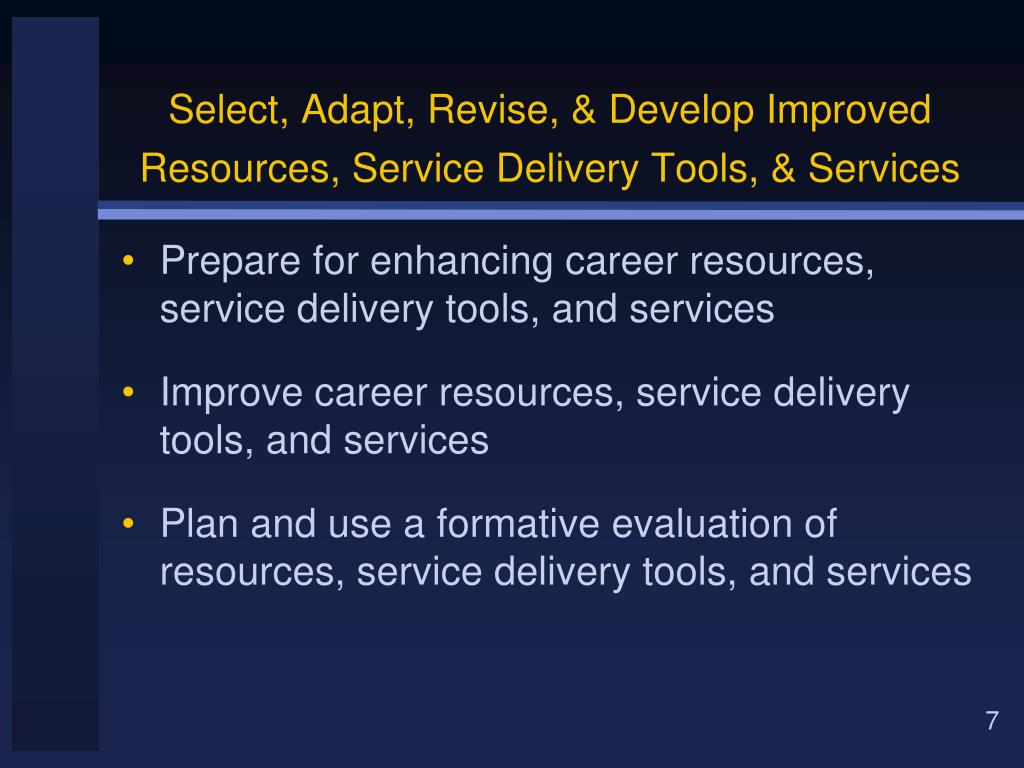 Select, Adapt, Revise, & Develop Improved Resources, Service Delivery Tools, & Services

• Prepare for enhancing career resources, service delivery tools, and services

• Improve career resources, service delivery tools, and services

• Plan and use a formative evaluation of resources, service delivery tools, and services

7